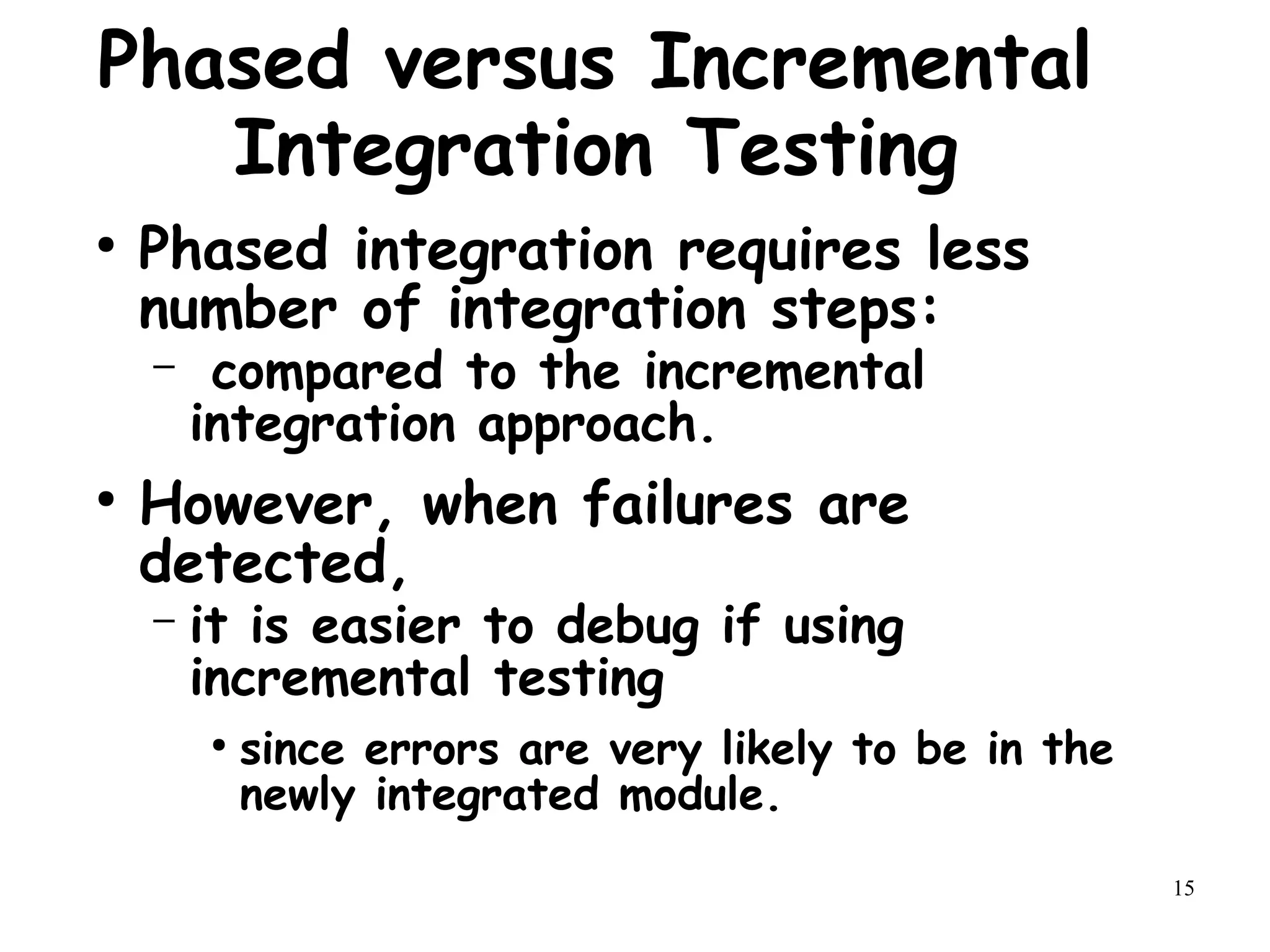 Phased versus Incremental Integration Testing

• Phased integration requires less number of integration steps:

– compared to the incremental integration approach.

• However, when failures are detected,

– it is easier to debug if using incremental testing

• since errors are very likely to be in the newly integrated module.

15